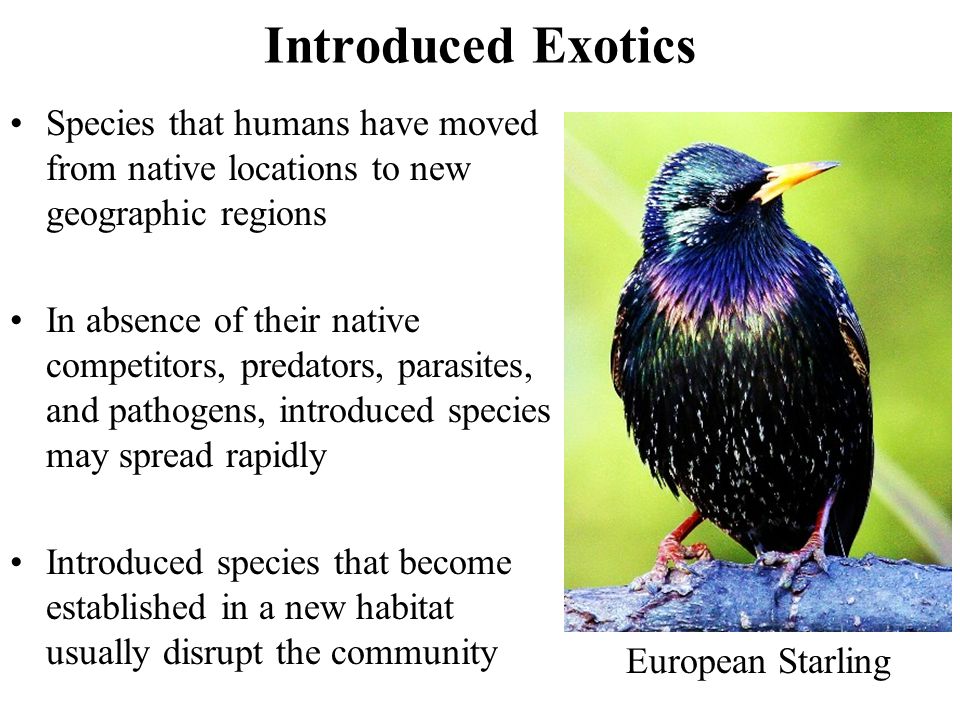 Introduced Exotics

• Species that humans have moved from native locations to new geographic regions

• In absence of their native competitors, predators, parasites, and pathogens, introduced species may spread rapidly

• Introduced species that become established in a new habitat usually disrupt the community

European Starling